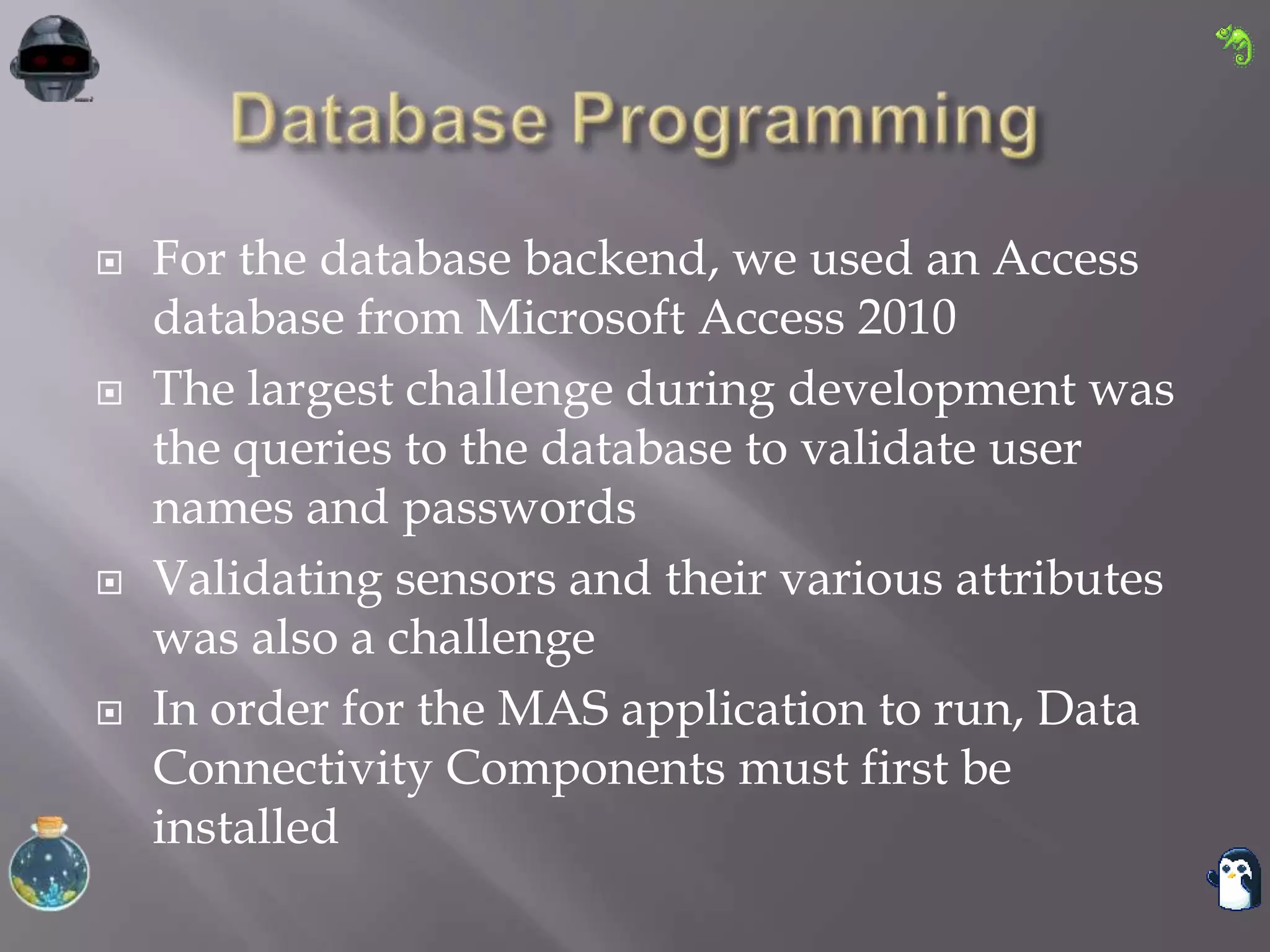 Database Programming

For the database backend, we used an Access database from Microsoft Access 2010

The largest challenge during development was the queries to the database to validate user names and passwords

Validating sensors and their various attributes was also a challenge

In order for the MAS application to run, Data Connectivity Components must first be installed